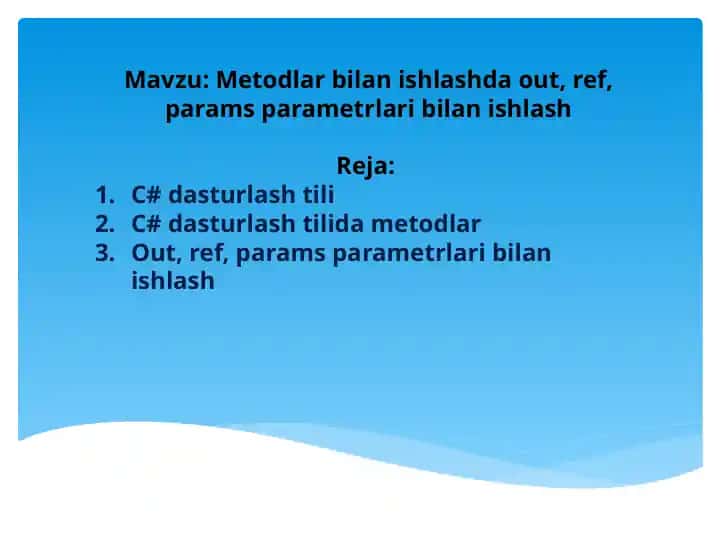 Mavzu: Metodlar bilan ishlashda out, ref, params parametrlari bilan ishlash

Reja:
1. C# dasturlash tili
2. C# dasturlash tilida metodlar
3. Out, ref, params parametrlari bilan ishlash